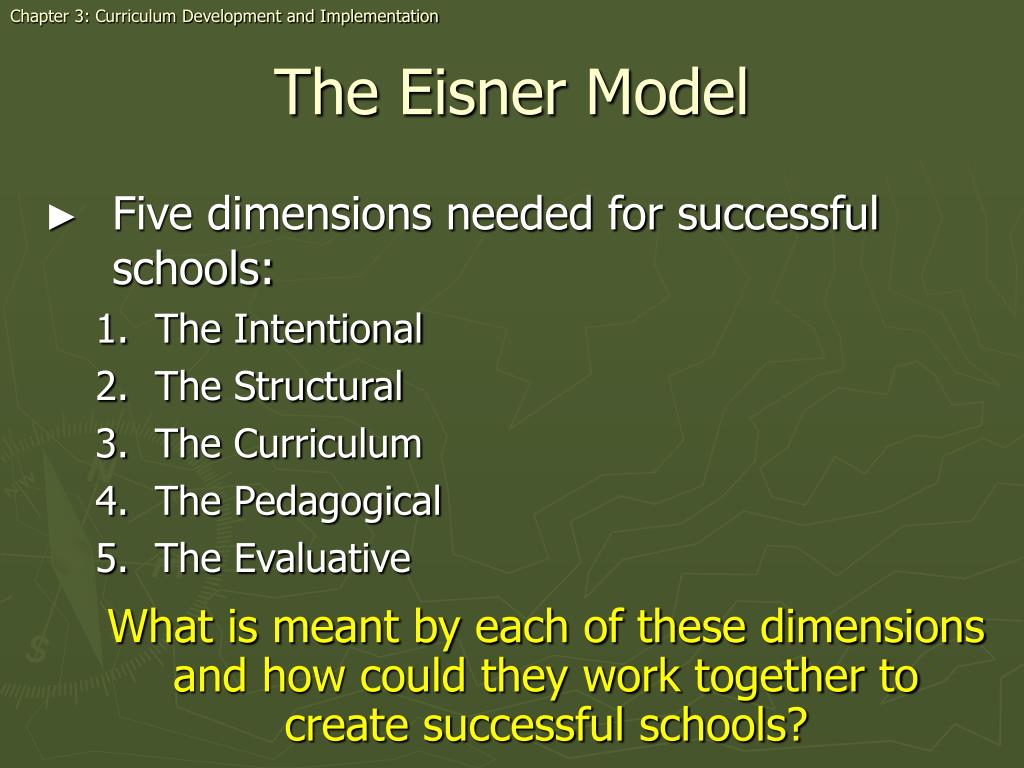 Chapter 3: Curriculum Development and Implementation

The Eisner Model

► Five dimensions needed for successful schools:

1. The Intentional
2. The Structural
3. The Curriculum
4. The Pedagogical
5. The Evaluative

What is meant by each of these dimensions and how could they work together to create successful schools?